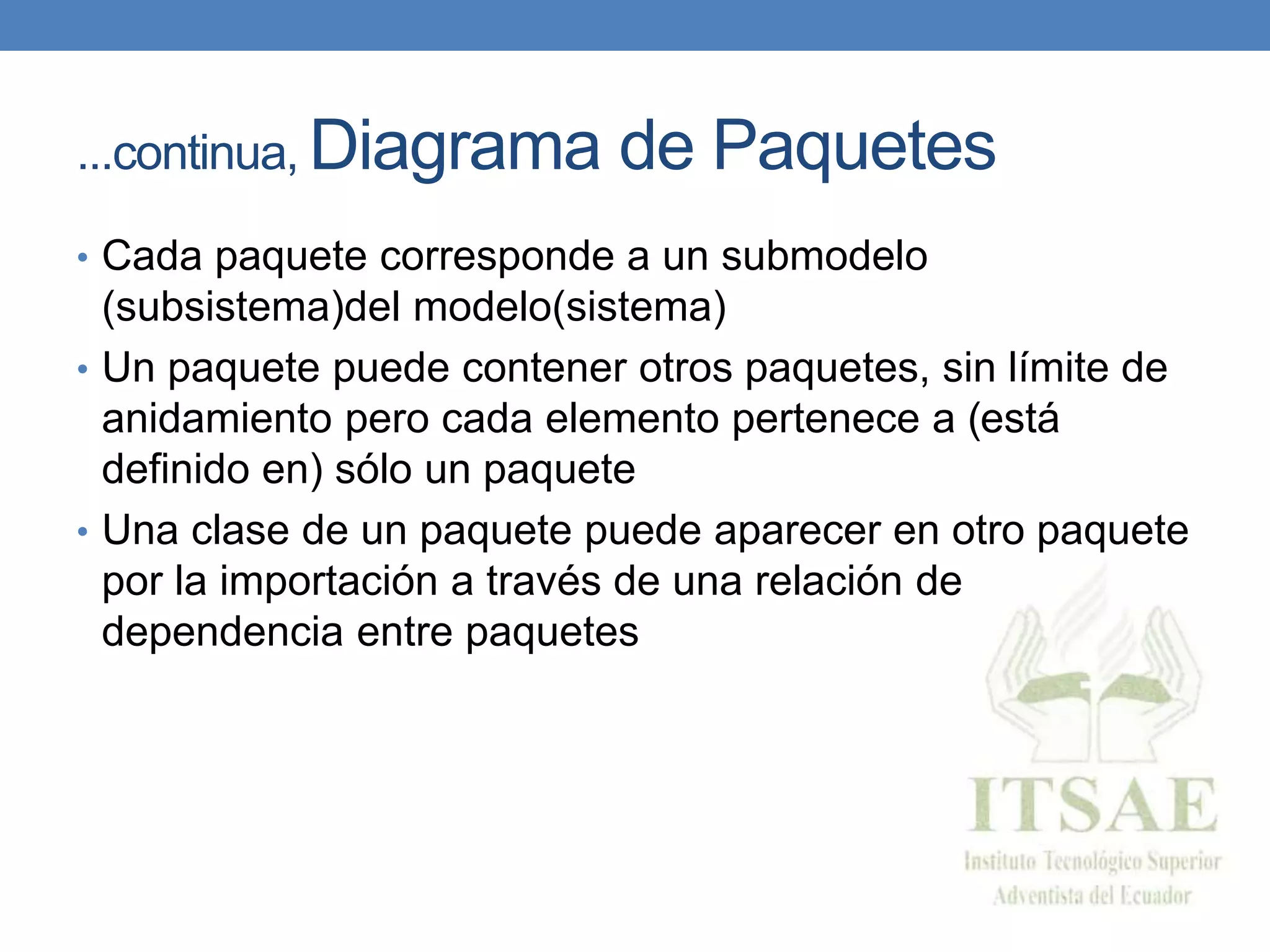 ...continua, Diagrama de Paquetes

• Cada paquete corresponde a un submodelo (subsistema)del modelo(sistema)
• Un paquete puede contener otros paquetes, sin límite de anidamiento pero cada elemento pertenece a (está definido en) sólo un paquete
• Una clase de un paquete puede aparecer en otro paquete por la importación a través de una relación de dependencia entre paquetes

ITSAE
Instituto Tecnológico Superior
Adventista del Ecuador